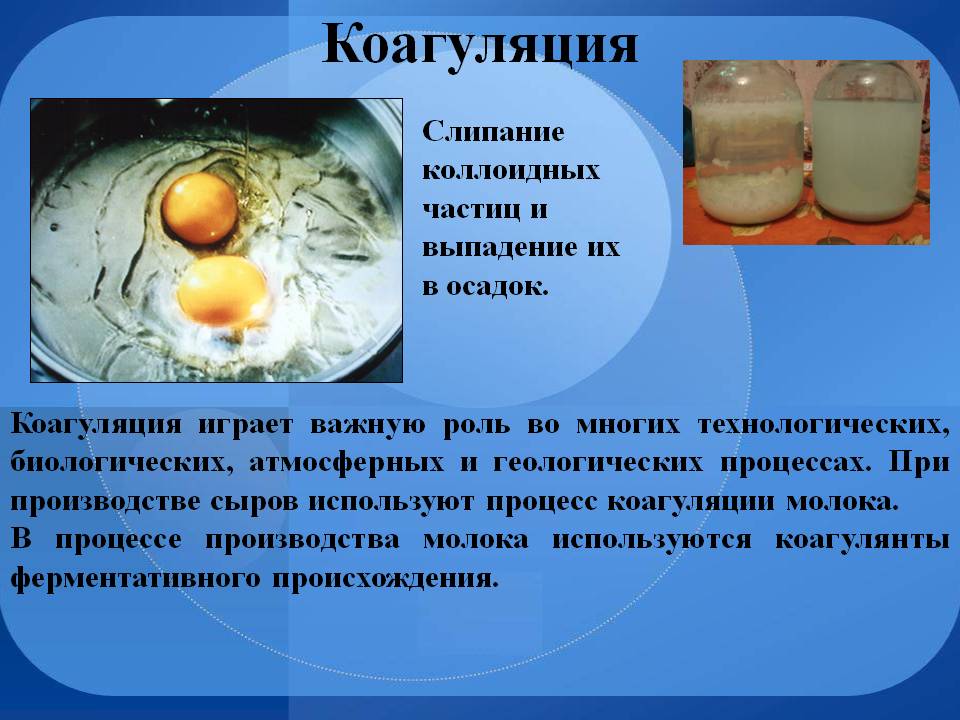 Коагуляция

Слипание коллоидных частиц и выпадение их в осадок.

Коагуляция играет важную роль во многих технологических, биологических, атмосферных и геологических процессах. При производстве сыров используют процесс коагуляции молока.
В процессе производства молока используются коагулянты ферментативного происхождения.